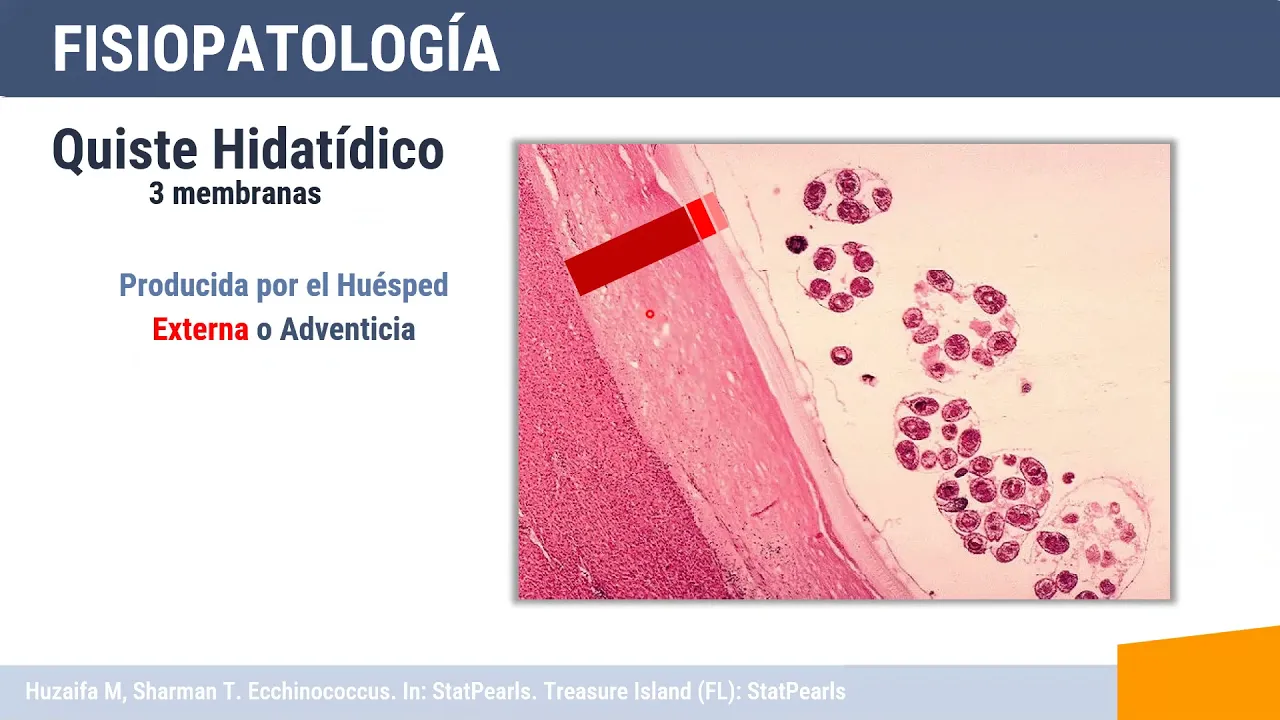 FISIOPATOLOGÍA

Quiste Hidatídico
3 membranas

Producida por el Huésped
Externa o Adventicia

Huzaifa M, Sharman T. Ecchinococcus. In: StatPearls. Treasure Island (FL): StatPearls